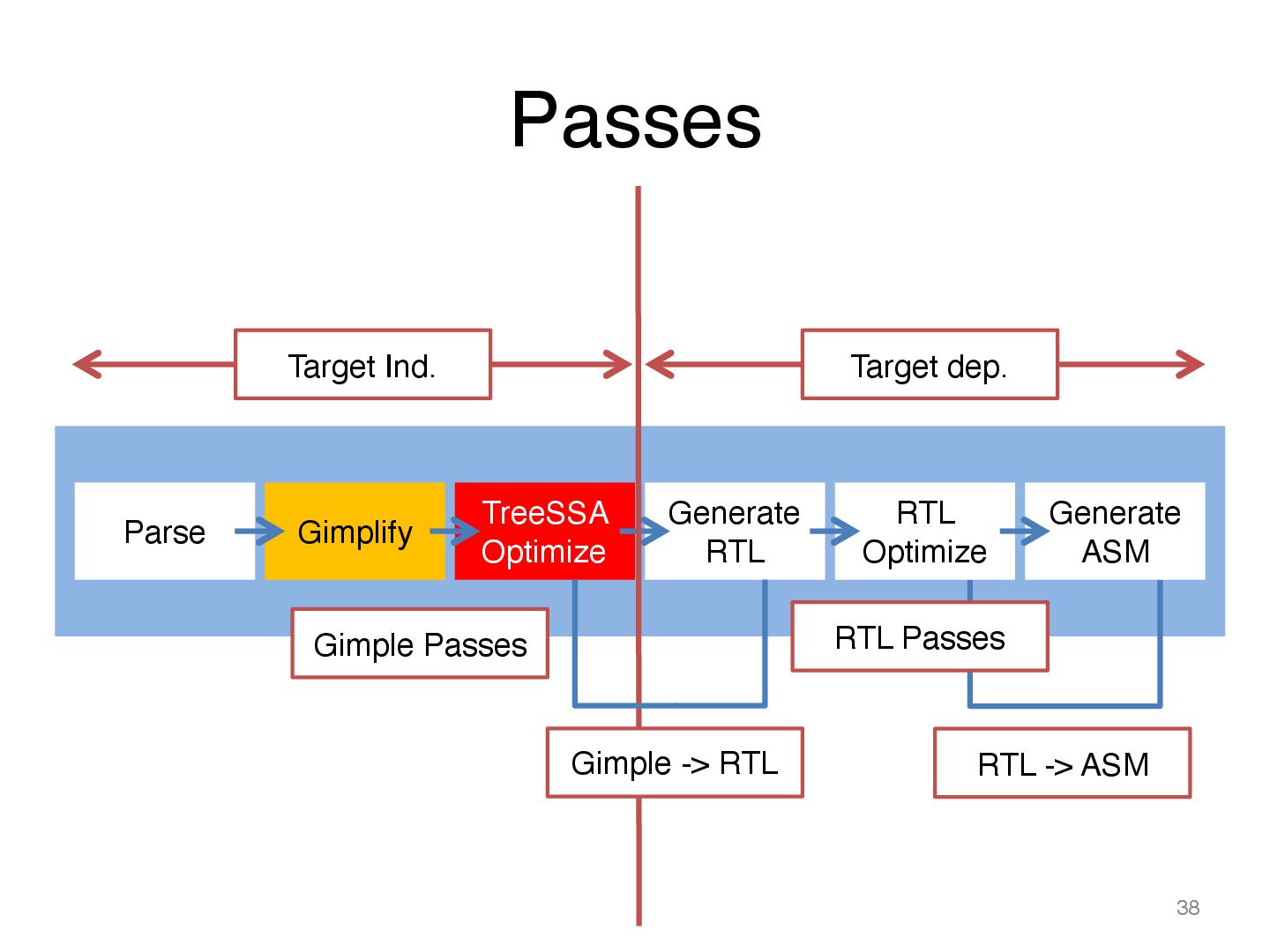 Passes

Target Ind.

Target dep.

Parse

Gimplify

TreeSSA Optimize

Generate RTL

RTL Optimize

Generate ASM

Gimple Passes

RTL Passes

Gimple -> RTL

RTL -> ASM

38